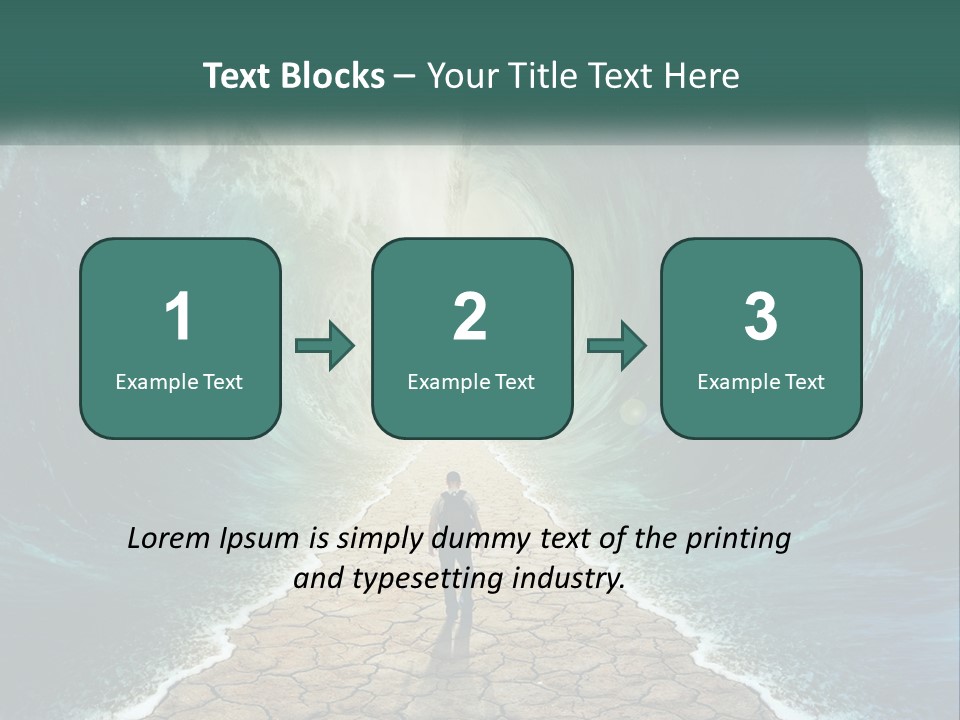 Text Blocks – Your Title Text Here

1
Example Text

2
Example Text

3
Example Text

Lorem Ipsum is simply dummy text of the printing and typesetting industry.